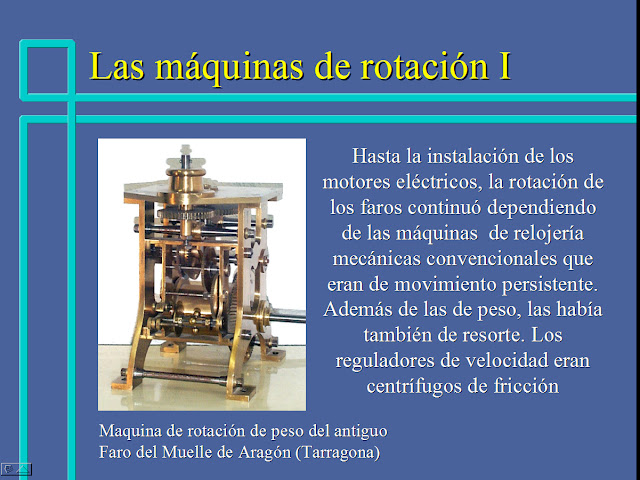 Las máquinas de rotación I

Hasta la instalación de los motores eléctricos, la rotación de los faros continuó dependiendo de las máquinas de relojería mecánicas convencionales que eran de movimiento persistente. Además de las de peso, las había también de resorte. Los reguladores de velocidad eran centrífugos de fricción

Maquina de rotación de peso del antiguo Faro del Muelle de Aragón (Tarragona)